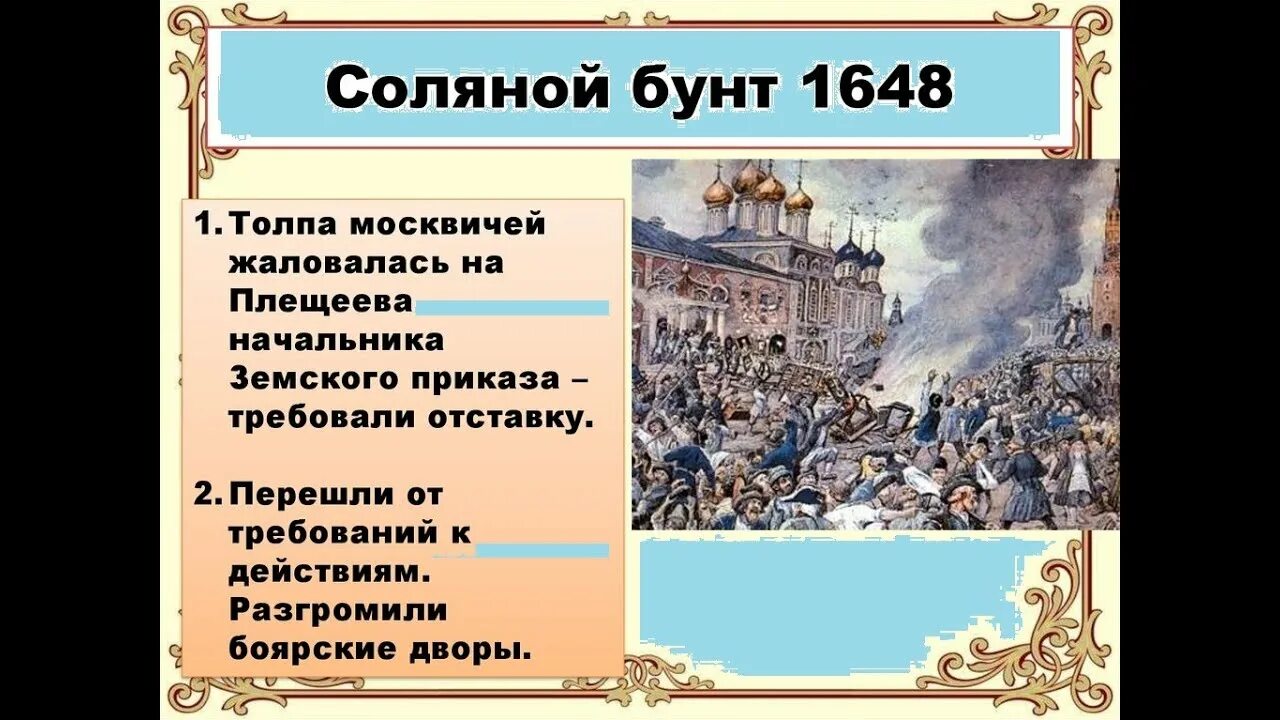 Соляной бунт 1648

1. Толпа москвичей жаловалась на Плещеева начальника Земского приказа – требовали отставку.

2. Перешли от требований к действиям. Разгромили боярские дворы.